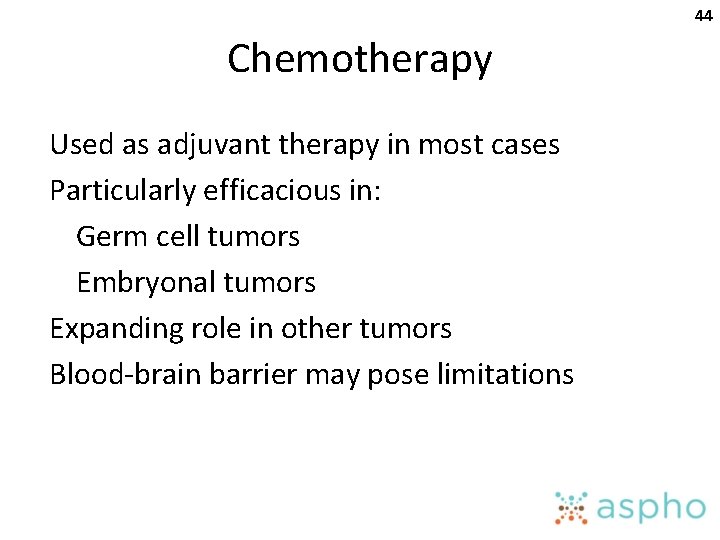 44

Chemotherapy

Used as adjuvant therapy in most cases

Particularly efficacious in:

Germ cell tumors

Embryonal tumors

Expanding role in other tumors

Blood-brain barrier may pose limitations

aspho